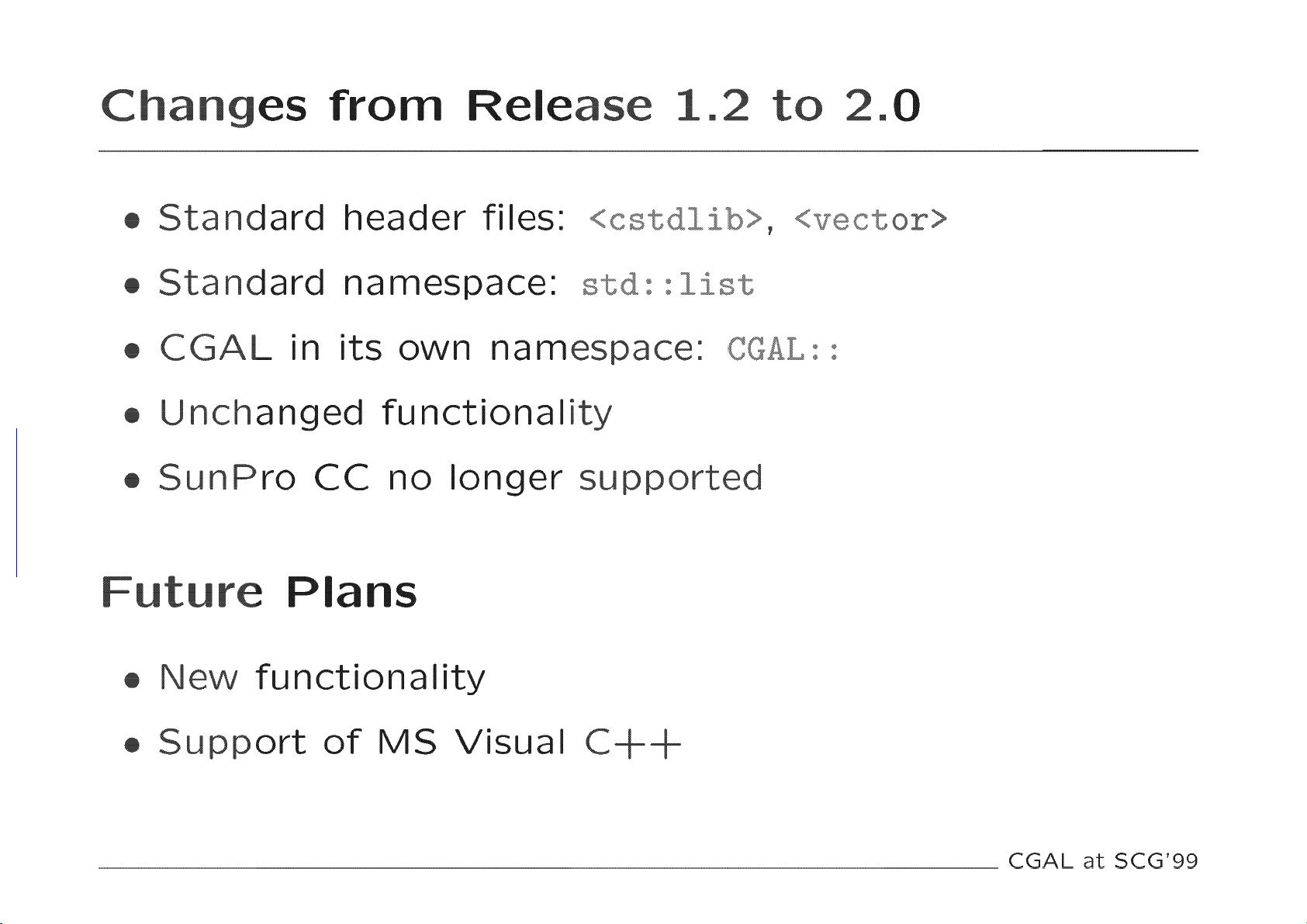 Changes from Release 1.2 to 2.0

• Standard header files: <cstdlib>, <vector>
• Standard namespace: std::list
• CGAL in its own namespace: CGAL::
• Unchanged functionality
• SunPro CC no longer supported

Future Plans

• New functionality
• Support of MS Visual C++

CGAL at SCG'99